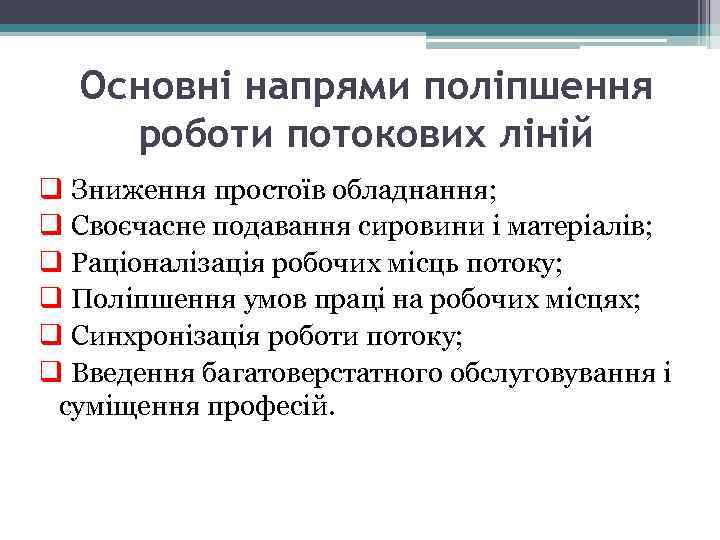 Основні напрями поліпшення роботи потокових ліній

❑ Зниження простоїв обладнання;
❑ Своєчасне подавання сировини і матеріалів;
❑ Раціоналізація робочих місць потоку;
❑ Поліпшення умов праці на робочих місцях;
❑ Синхронізація роботи потоку;
❑ Введення багатоверстатного обслуговування і суміщення професій.